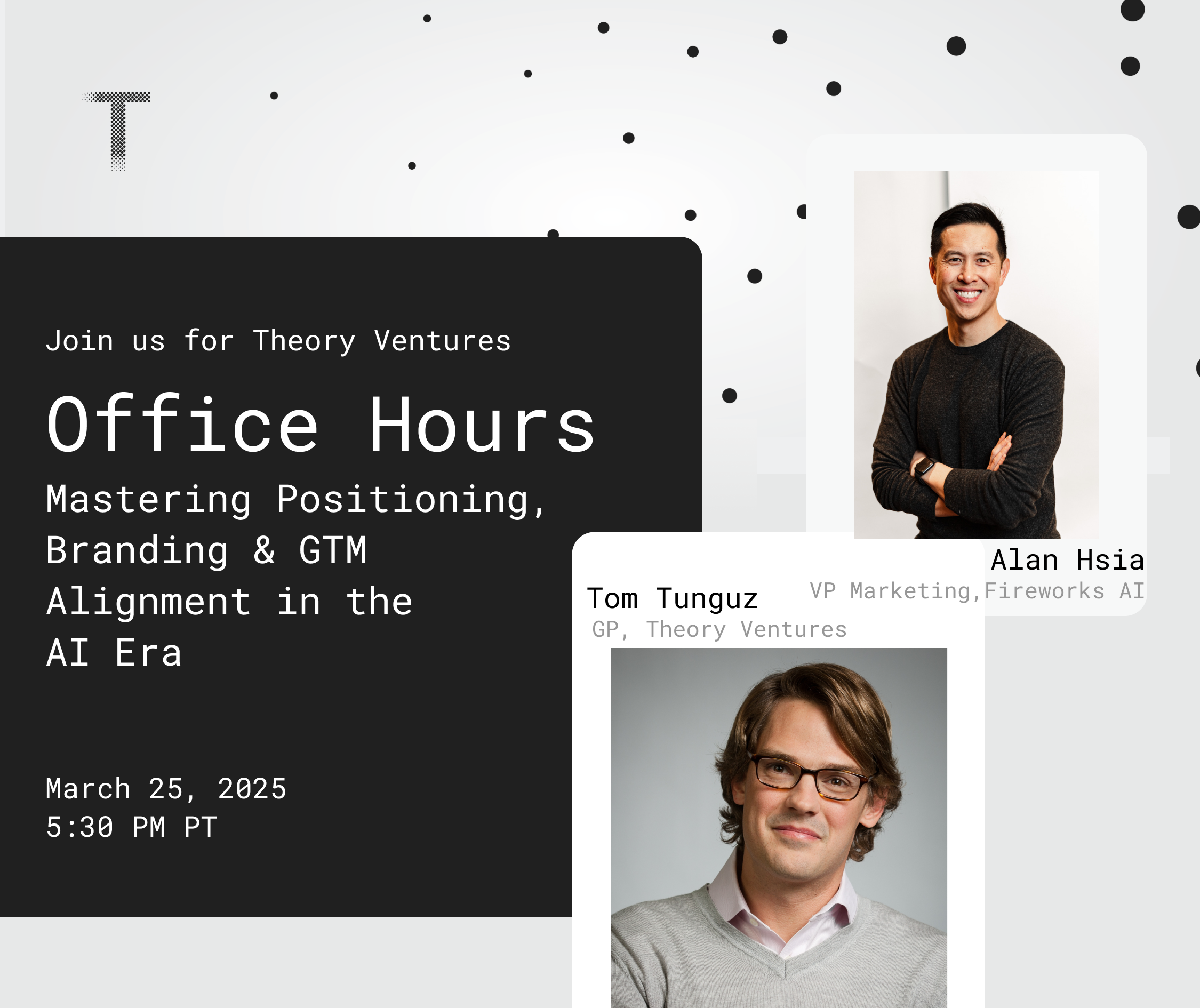 T

Join us for Theory Ventures

Office Hours

Mastering Positioning, Branding & GTM Alignment in the AI Era

March 25, 2025
5:30 PM PT

Alan Hsia
VP Marketing, Fireworks AI

Tom Tunguz
GP, Theory Ventures